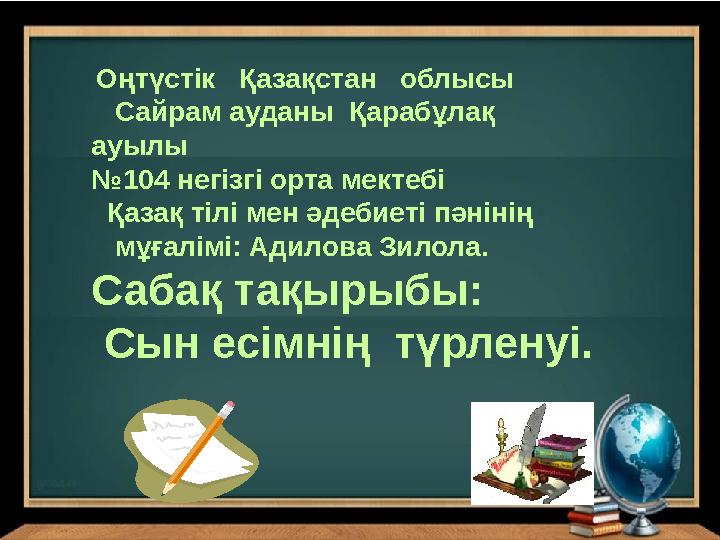 Оңтүстік Қазақстан облысы Сайрам ауданы Қарабұлақ ауылы
№104 негізгі орта мектебі
Қазақ тілі мен әдебиеті пәнінің мұғалімі: Адилова Зилола.

Сабақ тақырыбы:
Сын есімнің түрленуі.